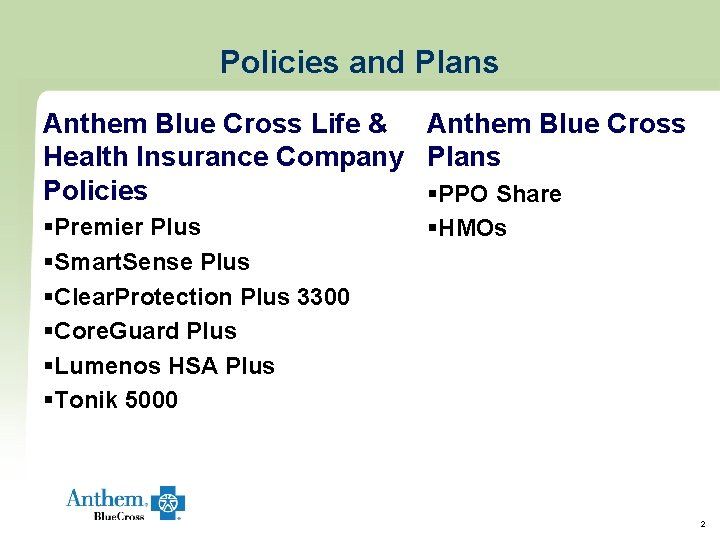 Policies and Plans

Anthem Blue Cross Life & Health Insurance Company Policies

▪Premier Plus
▪SmartSense Plus
▪ClearProtection Plus 3300
▪CoreGuard Plus
▪Lumenos HSA Plus
▪Tonik 5000

Anthem Blue Cross Plans

▪PPO Share
▪HMOs

Anthem. BlueCross

2